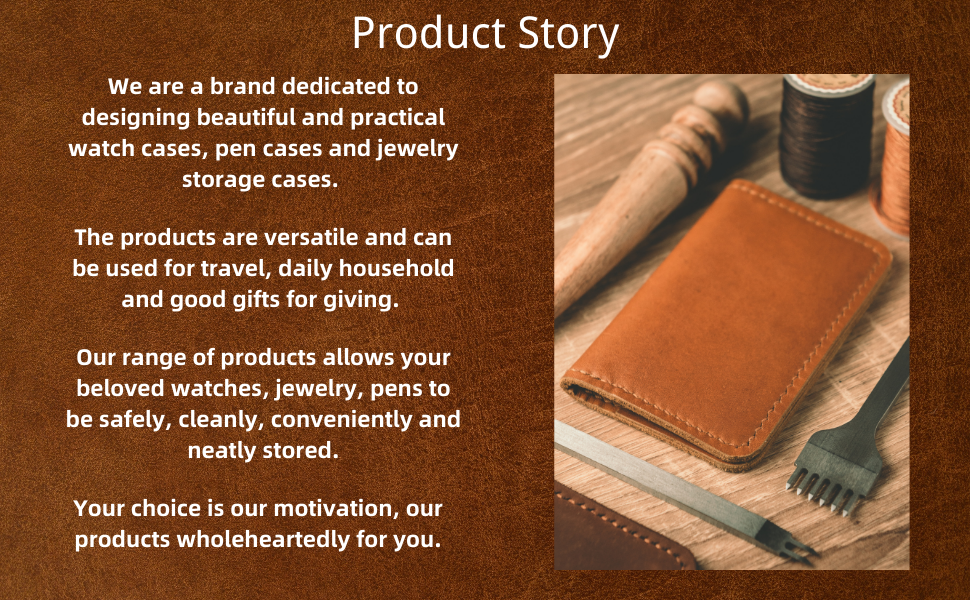 Product Story

We are a brand dedicated to designing beautiful and practical watch cases, pen cases and jewelry storage cases.

The products are versatile and can be used for travel, daily household and good gifts for giving.

Our range of products allows your beloved watches, jewelry, pens to be safely, cleanly, conveniently and neatly stored.

Your choice is our motivation, our products wholeheartedly for you.